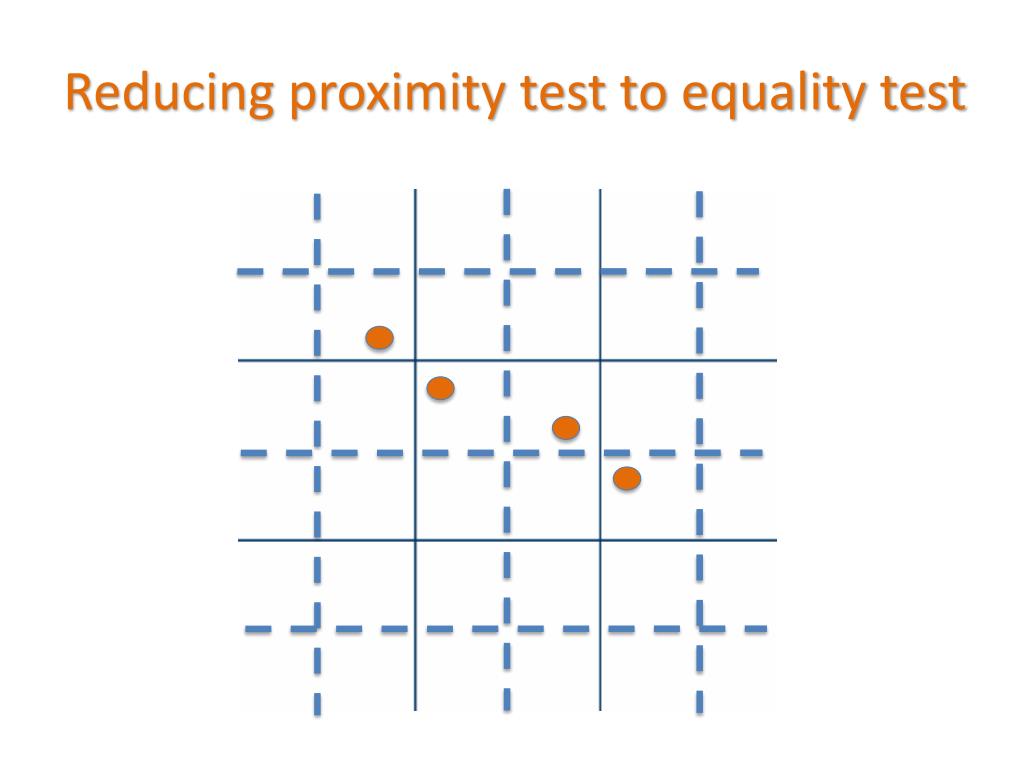 Reducing proximity test to equality test